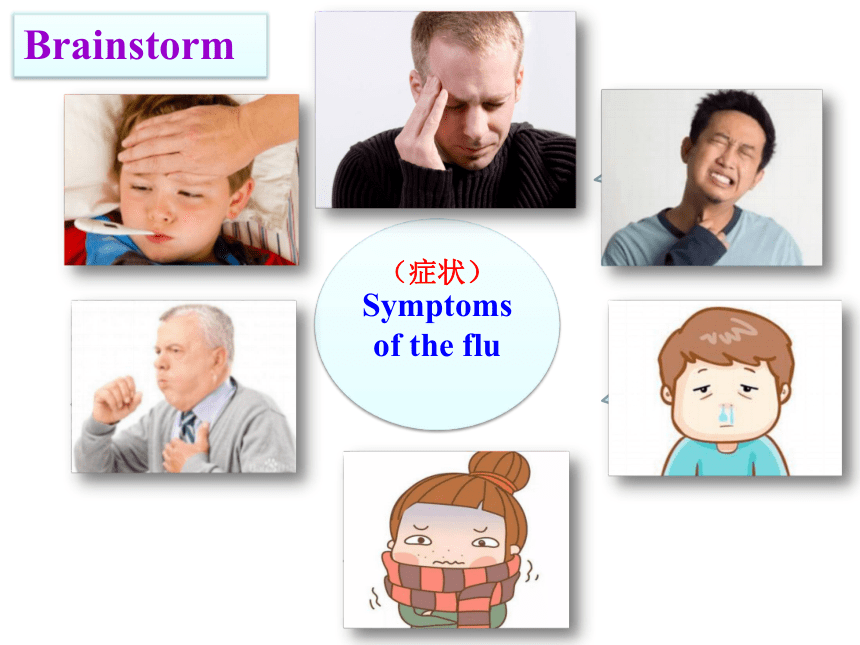 Brainstorm

（症状）
Symptoms
of the flu